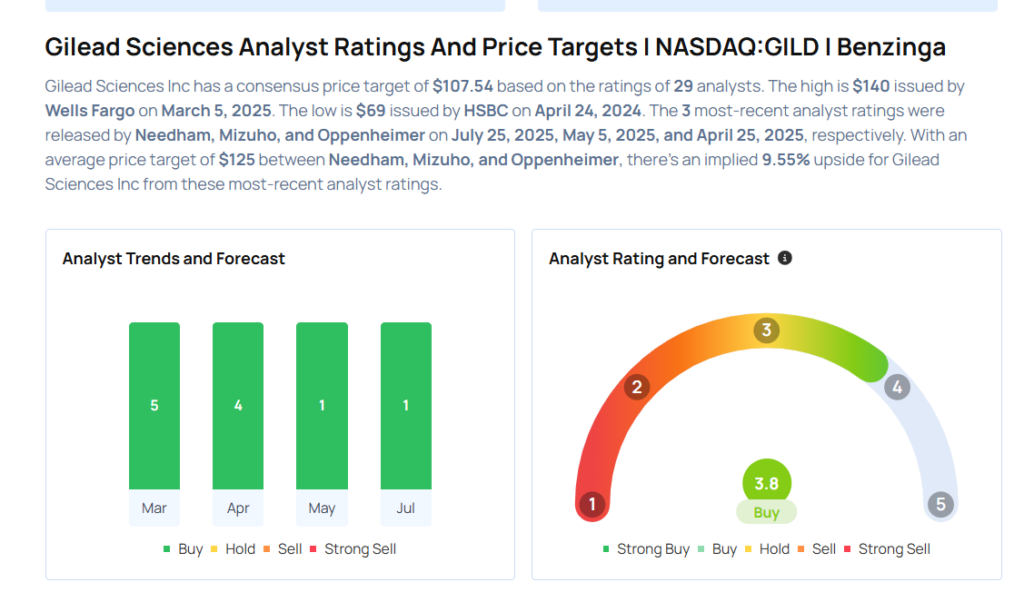 Gilead Sciences Analyst Ratings And Price Targets | NASDAQ:GILD | Benzinga

Gilead Sciences Inc has a consensus price target of $107.54 based on the ratings of 29 analysts. The high is $140 issued by Wells Fargo on March 5, 2025. The low is $69 issued by HSBC on April 24, 2024. The 3 most-recent analyst ratings were released by Needham, Mizuho, and Oppenheimer on July 25, 2025, May 5, 2025, and April 25, 2025, respectively. With an average price target of $125 between Needham, Mizuho, and Oppenheimer, there's an implied 9.55% upside for Gilead Sciences Inc from these most-recent analyst ratings.

Analyst Trends and Forecast

5
4
1
1
Mar
Apr
May
Jul

Buy Hold Sell Strong Sell

Analyst Rating and Forecast

1
2
3
4
5
3.8
Buy

Strong Buy Buy Hold Sell Strong Sell